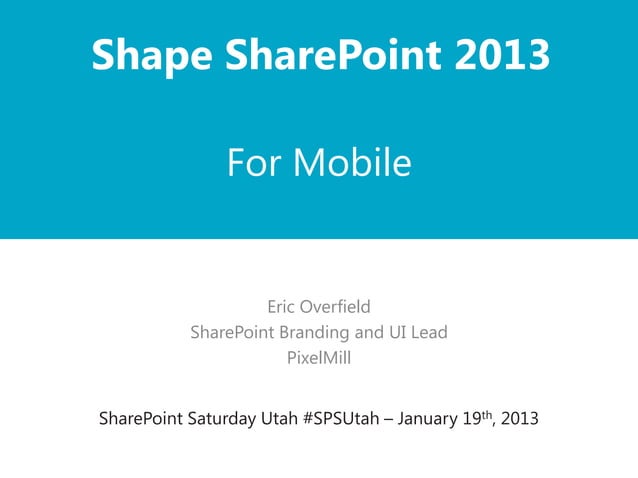 Shape SharePoint 2013

For Mobile

Eric Overfield
SharePoint Branding and UI Lead
PixelMill

SharePoint Saturday Utah #SPSUtah – January 19$^{th}$, 2013